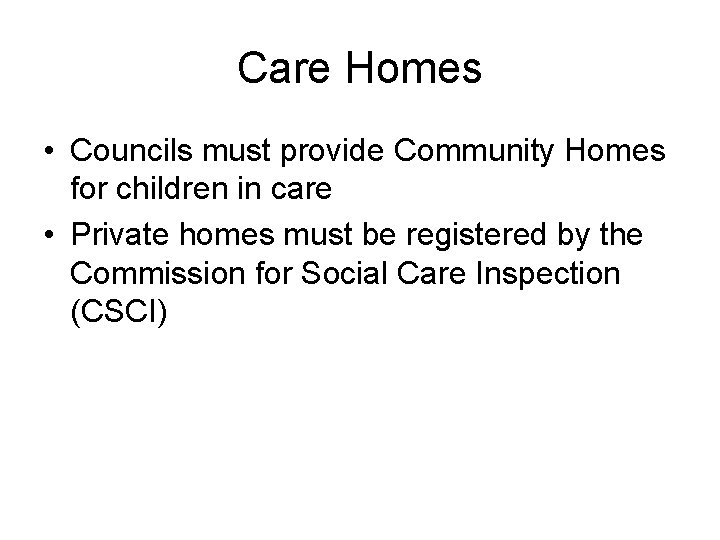 Care Homes

• Councils must provide Community Homes for children in care
• Private homes must be registered by the Commission for Social Care Inspection (CSCI)